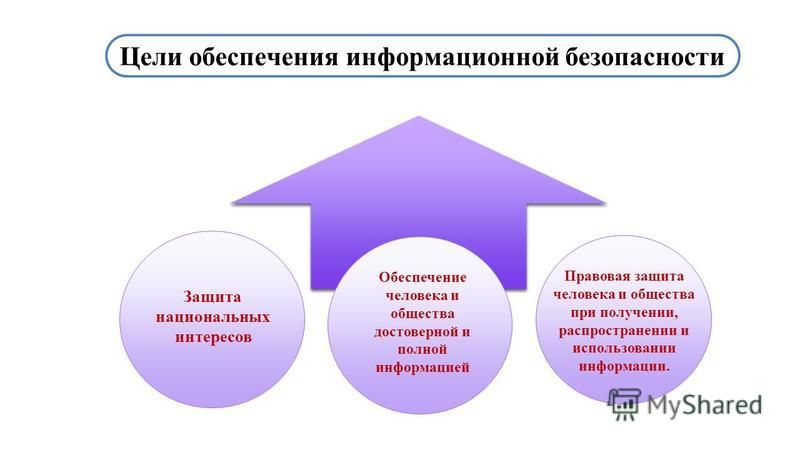 Цели обеспечения информационной безопасности

Защита национальных интересов

Обеспечение человека и общества достоверной и полной информацией

Правовая защита человека и общества при получении, распространении и использовании информации.

MyShared